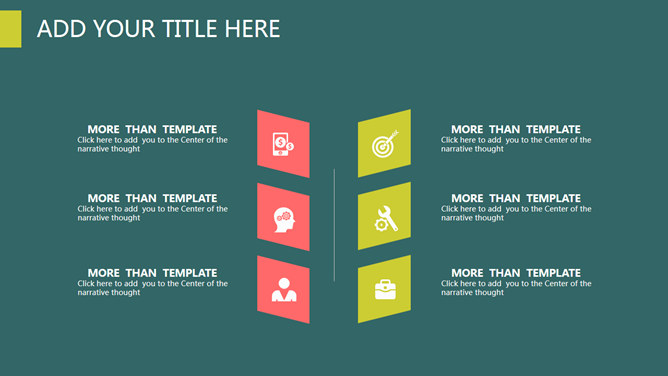 ADD YOUR TITLE HERE

MORE THAN TEMPLATE
Click here to add you to the Center of the narrative thought

MORE THAN TEMPLATE
Click here to add you to the Center of the narrative thought

MORE THAN TEMPLATE
Click here to add you to the Center of the narrative thought

MORE THAN TEMPLATE
Click here to add you to the Center of the narrative thought

MORE THAN TEMPLATE
Click here to add you to the Center of the narrative thought

MORE THAN TEMPLATE
Click here to add you to the Center of the narrative thought